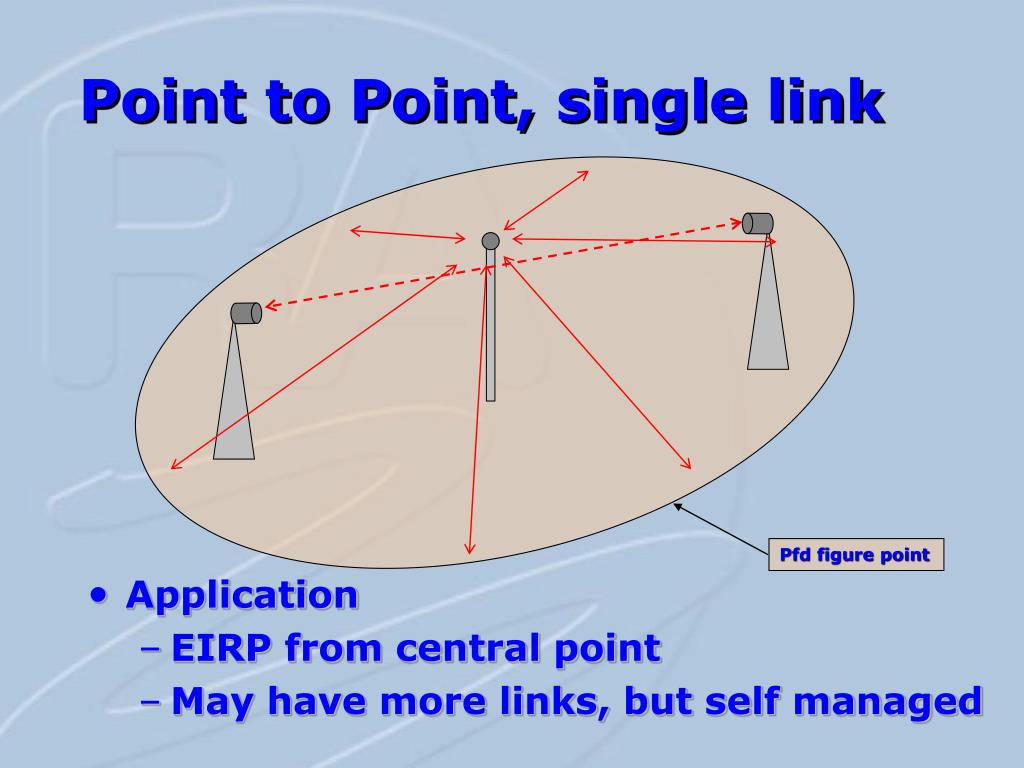 Point to Point, single link

Pfd figure point

• Application
– EIRP from central point
– May have more links, but self managed